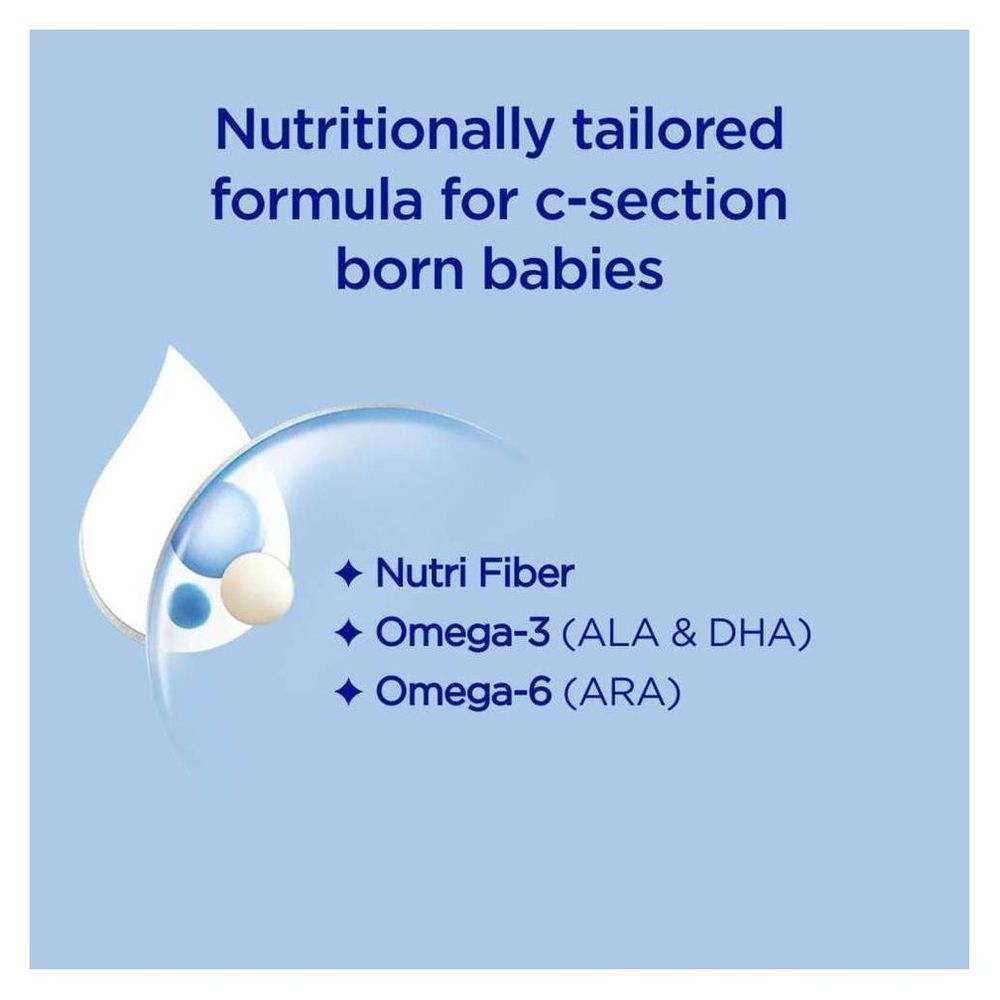 Nutritionally tailored formula for c-section born babies

✦ Nutri Fiber
✦ Omega-3 (ALA & DHA)
✦ Omega-6 (ARA)